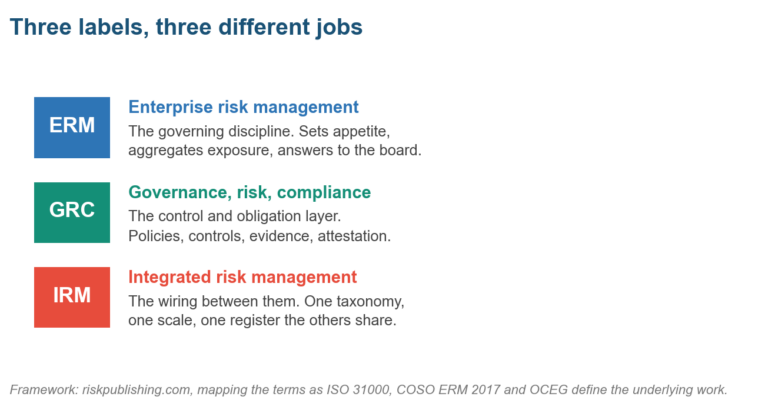 Three labels, three different jobs

ERM

Enterprise risk management

The governing discipline. Sets appetite, aggregates exposure, answers to the board.

GRC

Governance, risk, compliance

The control and obligation layer. Policies, controls, evidence, attestation.

IRM

Integrated risk management

The wiring between them. One taxonomy, one scale, one register the others share.

Framework: riskpublishing.com, mapping the terms as ISO 31000, COSO ERM 2017 and OCEG define the underlying work.